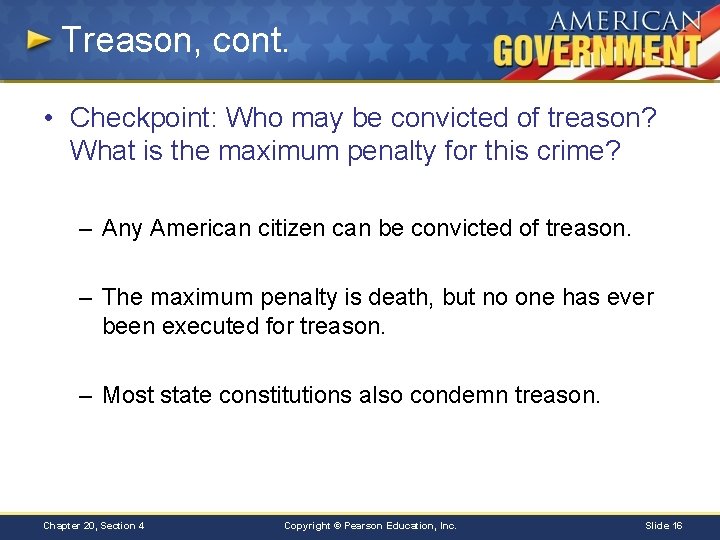 Treason, cont.

AMERICAN GOVERNMENT

• Checkpoint: Who may be convicted of treason? What is the maximum penalty for this crime?

– Any American citizen can be convicted of treason.

– The maximum penalty is death, but no one has ever been executed for treason.

– Most state constitutions also condemn treason.

Chapter 20, Section 4

Copyright © Pearson Education, Inc.

Slide 16